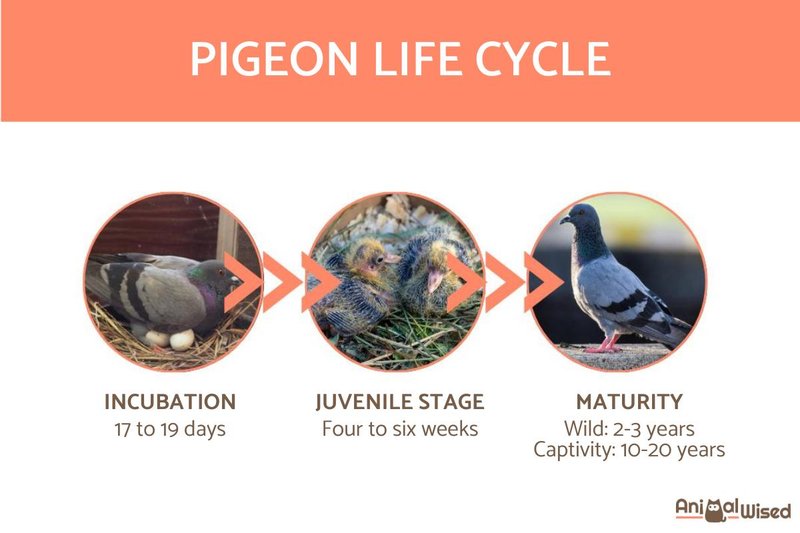 PIGEON LIFE CYCLE

INCUBATION
17 to 19 days

JUVENILE STAGE
Four to six weeks

MATURITY
Wild: 2-3 years
Captivity: 10-20 years

AnimalWised